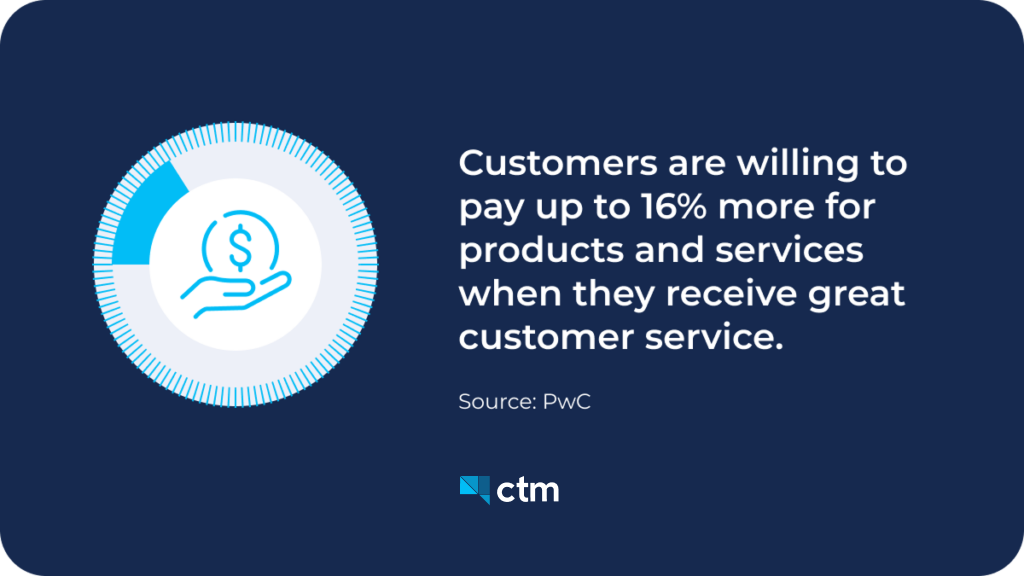 $

Customers are willing to pay up to 16% more for products and services when they receive great customer service.

Source: PwC

ctm